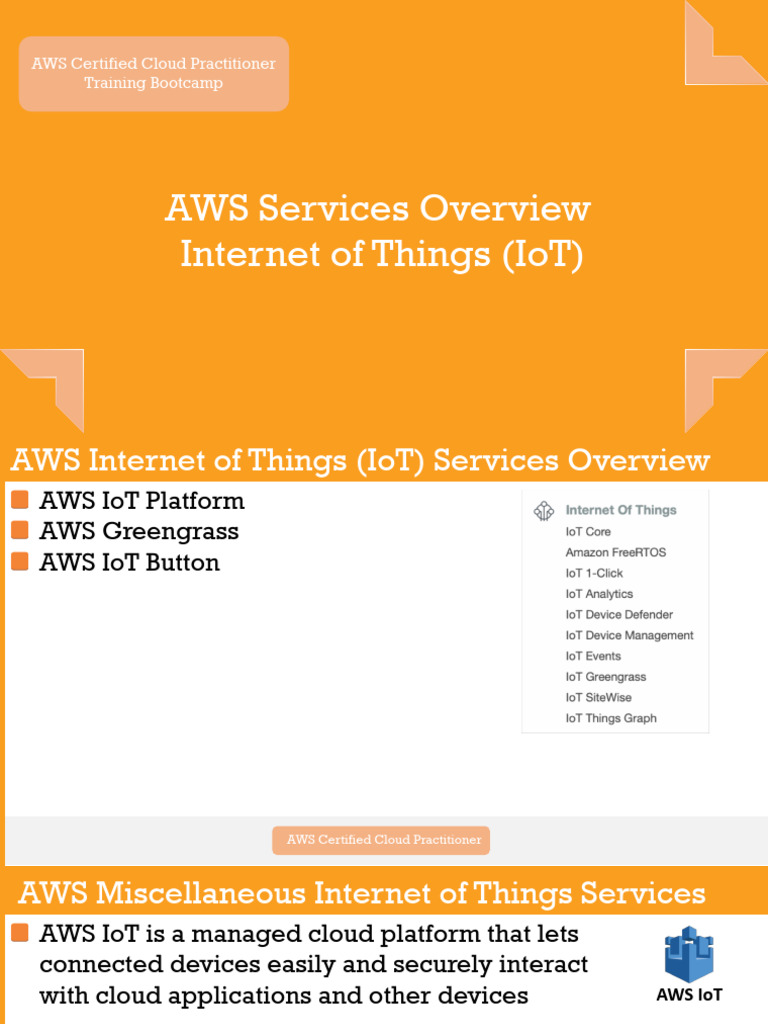 AWS Certified Cloud Practitioner Training Bootcamp

AWS Services Overview
Internet of Things (IoT)

AWS Internet of Things (IoT) Services Overview

AWS IoT Platform
AWS Greengrass
AWS IoT Button

Internet Of Things
IoT Core
Amazon FreeRTOS
IoT 1-Click
IoT Analytics
IoT Device Defender
IoT Device Management
IoT Events
IoT Greengrass
IoT SiteWise
IoT Things Graph

AWS Certified Cloud Practitioner

AWS Miscellaneous Internet of Things Services

AWS IoT is a managed cloud platform that lets connected devices easily and securely interact with cloud applications and other devices

AWS IoT